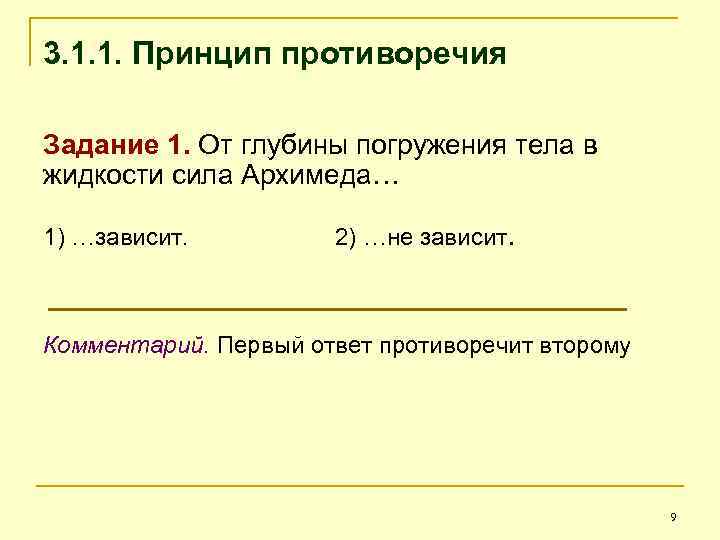 3.1.1. Принцип противоречия

Задание 1. От глубины погружения тела в жидкости сила Архимеда…

1) …зависит.

2) …не зависит.

Комментарий. Первый ответ противоречит второму

9